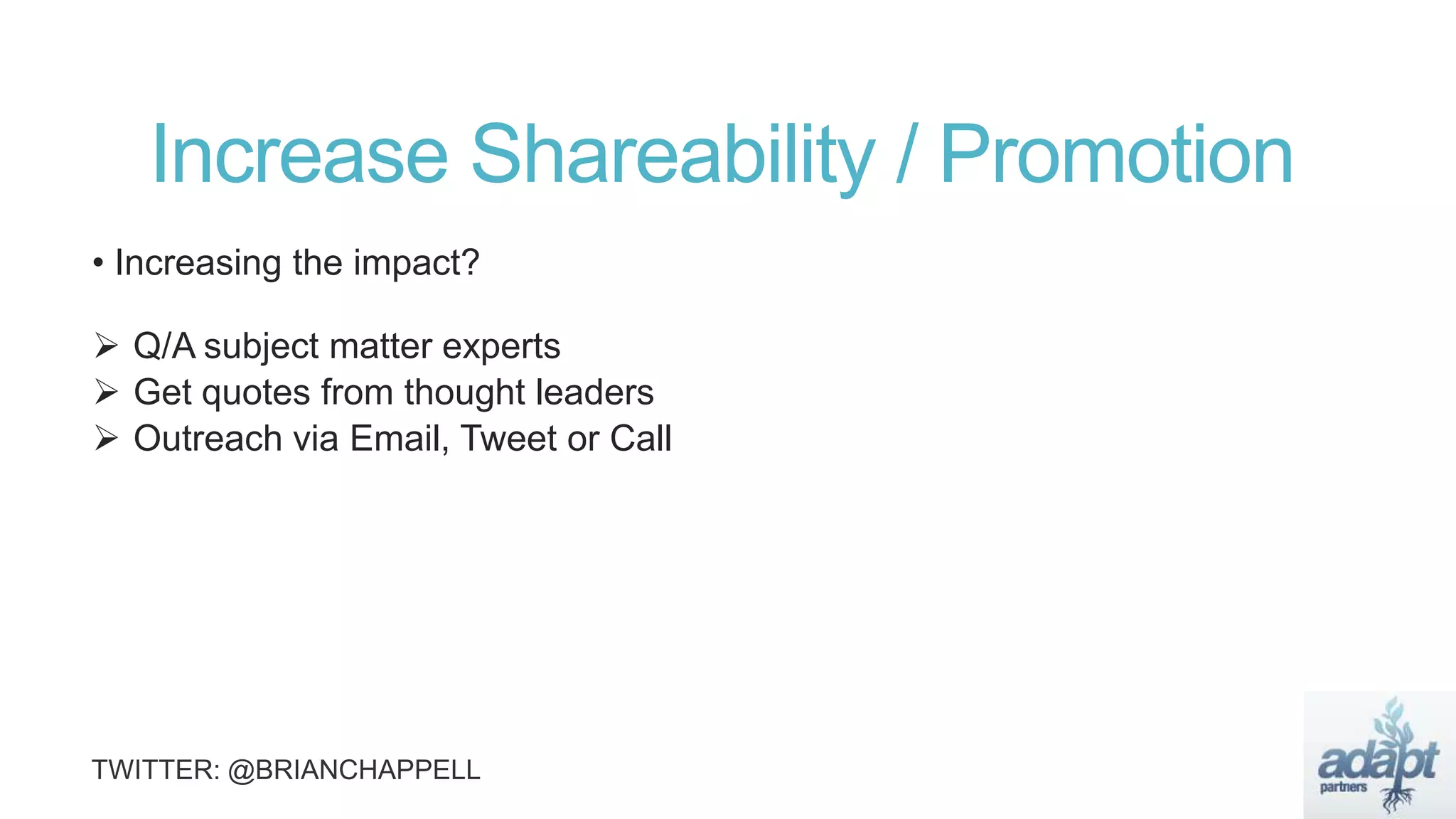 Increase Shareability / Promotion

• Increasing the impact?

➢ Q/A subject matter experts
➢ Get quotes from thought leaders
➢ Outreach via Email, Tweet or Call

TWITTER: @BRIANCHAPPELL

adapt partners